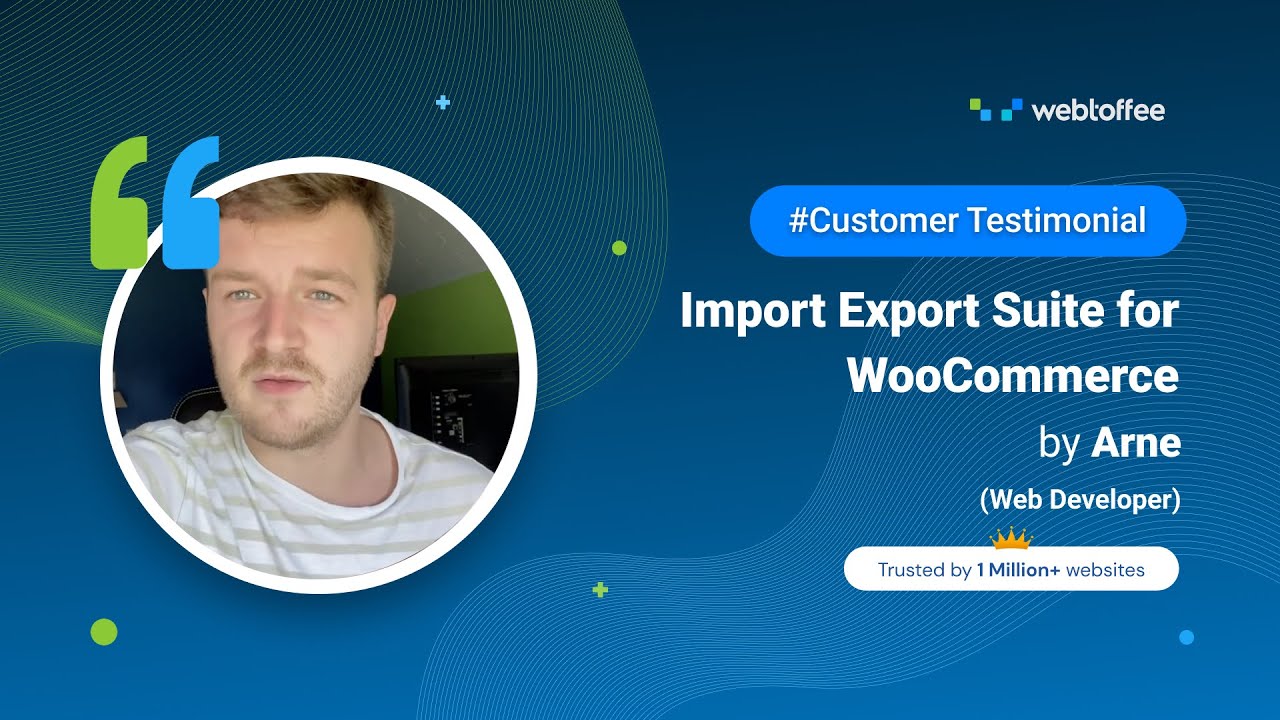 webtoffee

#Customer Testimonial

Import Export Suite for WooCommerce

by Arne

(Web Developer)

Trusted by 1 Million+ websites